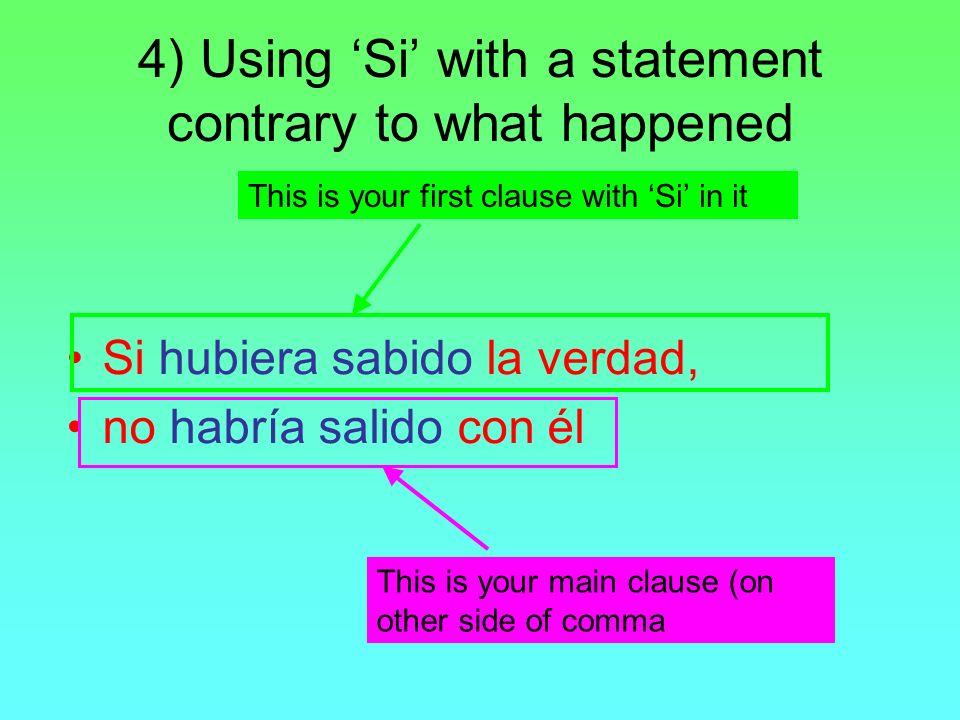 4) Using ‘Si’ with a statement contrary to what happened

This is your first clause with ‘Si’ in it

• Si hubiera sabido la verdad,
• no habría salido con él

This is your main clause (on other side of comma